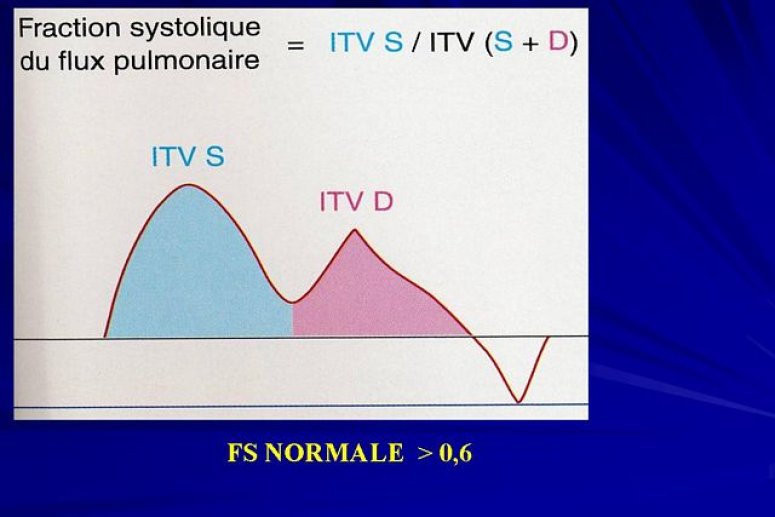 Fraction systolique du flux pulmonaire = ITV S / ITV (S + D)

ITV S

ITV D

FS NORMALE > 0,6